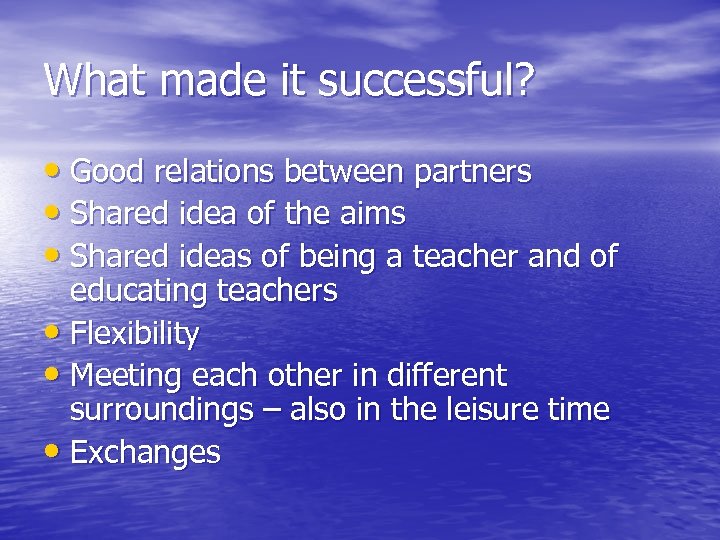 What made it successful?

• Good relations between partners
• Shared idea of the aims
• Shared ideas of being a teacher and of educating teachers
• Flexibility
• Meeting each other in different surroundings – also in the leisure time
• Exchanges